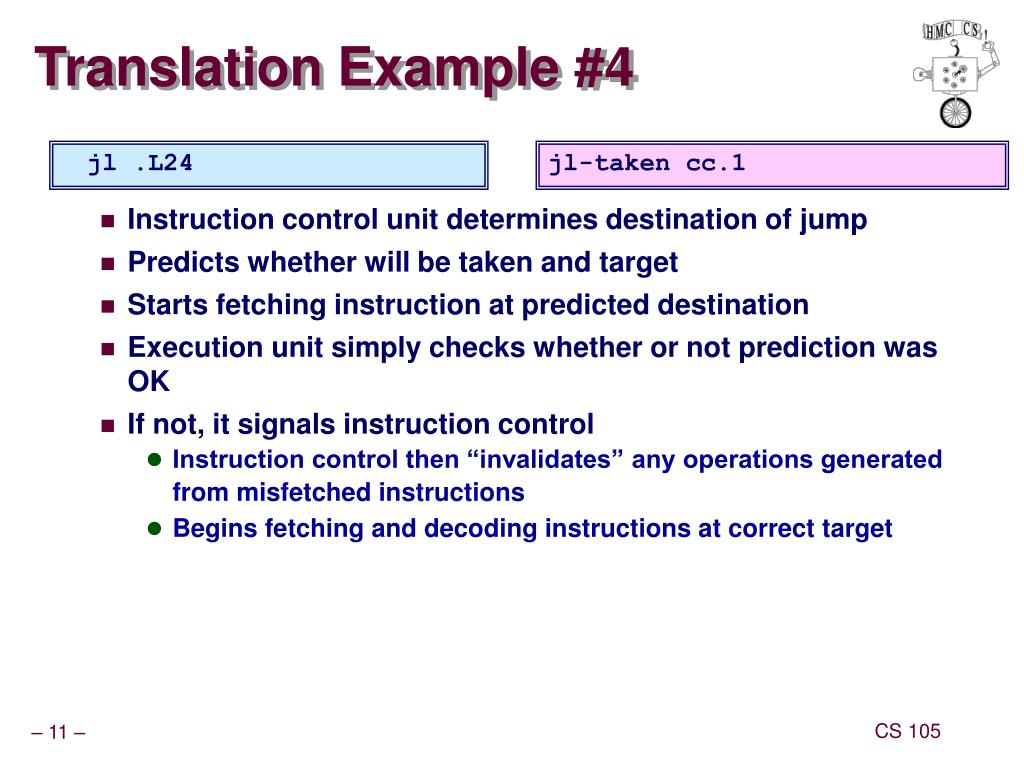 Translation Example #4

HMC CS

jl .L24

jl-taken cc.1

Instruction control unit determines destination of jump

Predicts whether will be taken and target

Starts fetching instruction at predicted destination

Execution unit simply checks whether or not prediction was OK

If not, it signals instruction control

Instruction control then “invalidates” any operations generated from misfetched instructions

Begins fetching and decoding instructions at correct target

– 11 –

CS 105